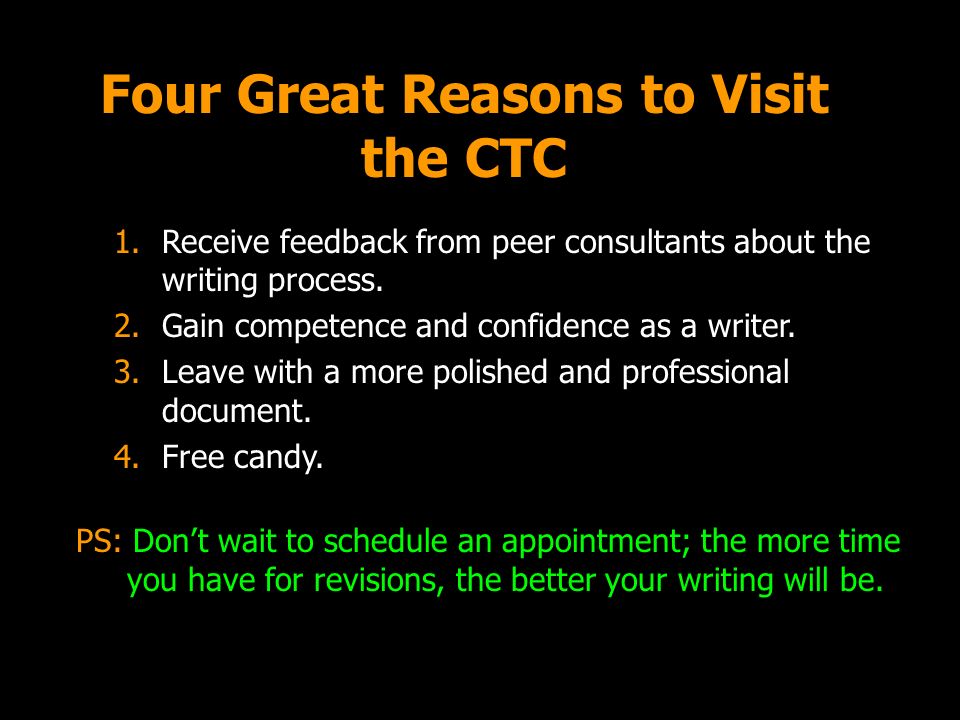 Four Great Reasons to Visit the CTC

1. Receive feedback from peer consultants about the writing process.
2. Gain competence and confidence as a writer.
3. Leave with a more polished and professional document.
4. Free candy.

PS: Don’t wait to schedule an appointment; the more time you have for revisions, the better your writing will be.